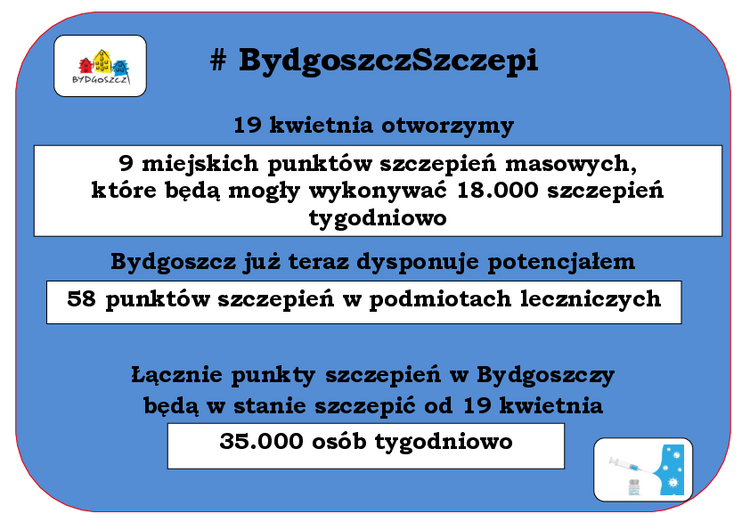 BYDGOSZCZ

# BydgoszczSzczepi

19 kwietnia otworzymy

9 miejskich punktów szczepień masowych, które będą mogły wykonywać 18.000 szczepień tygodniowo

Bydgoszcz już teraz dysponuje potencjałem

58 punktów szczepień w podmiotach leczniczych

Łącznie punkty szczepień w Bydgoszczy będą w stanie szczepić od 19 kwietnia

35.000 osób tygodniowo